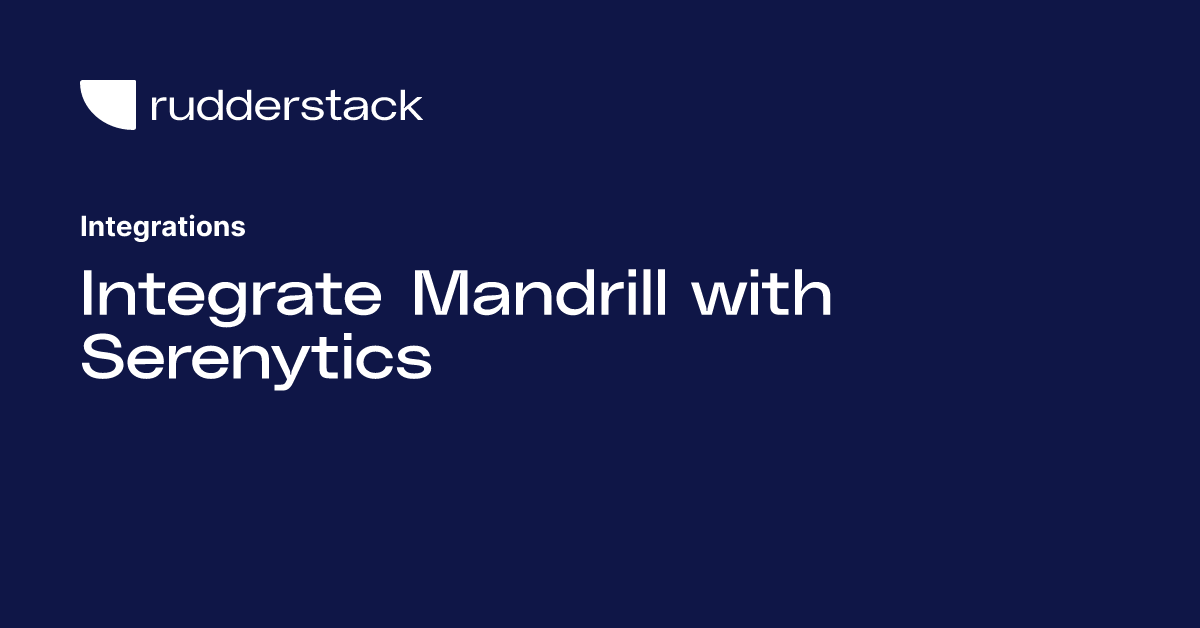 rudderstack

Integrations

Integrate Mandrill with Serenytics